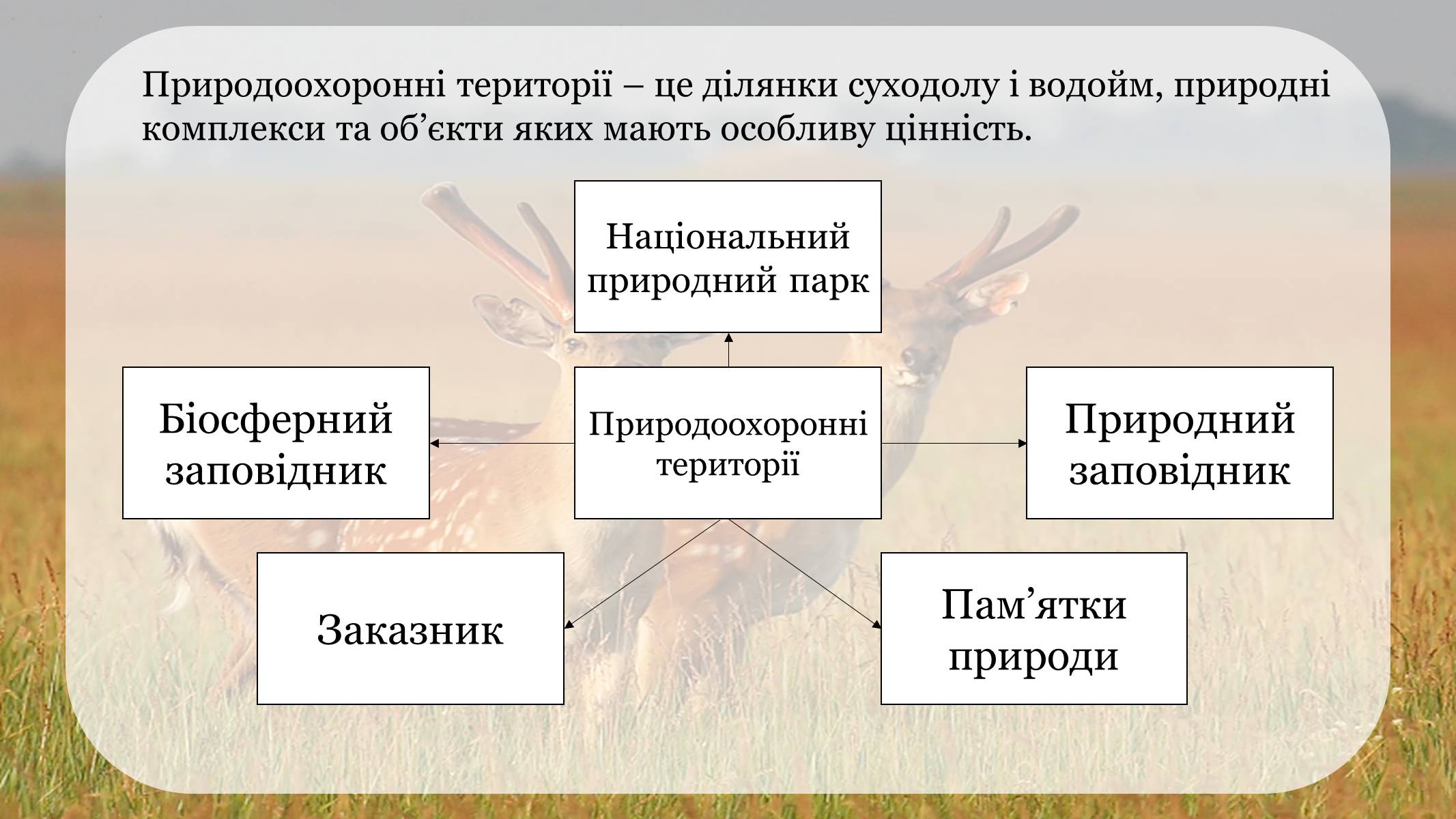 Природоохоронні території – це ділянки суходолу і водойм, природні комплекси та об’єкти яких мають особливу цінність.

Національний природний парк

Біосферний заповідник

Природоохоронні території

Природний заповідник

Заказник

Пам’ятки природи